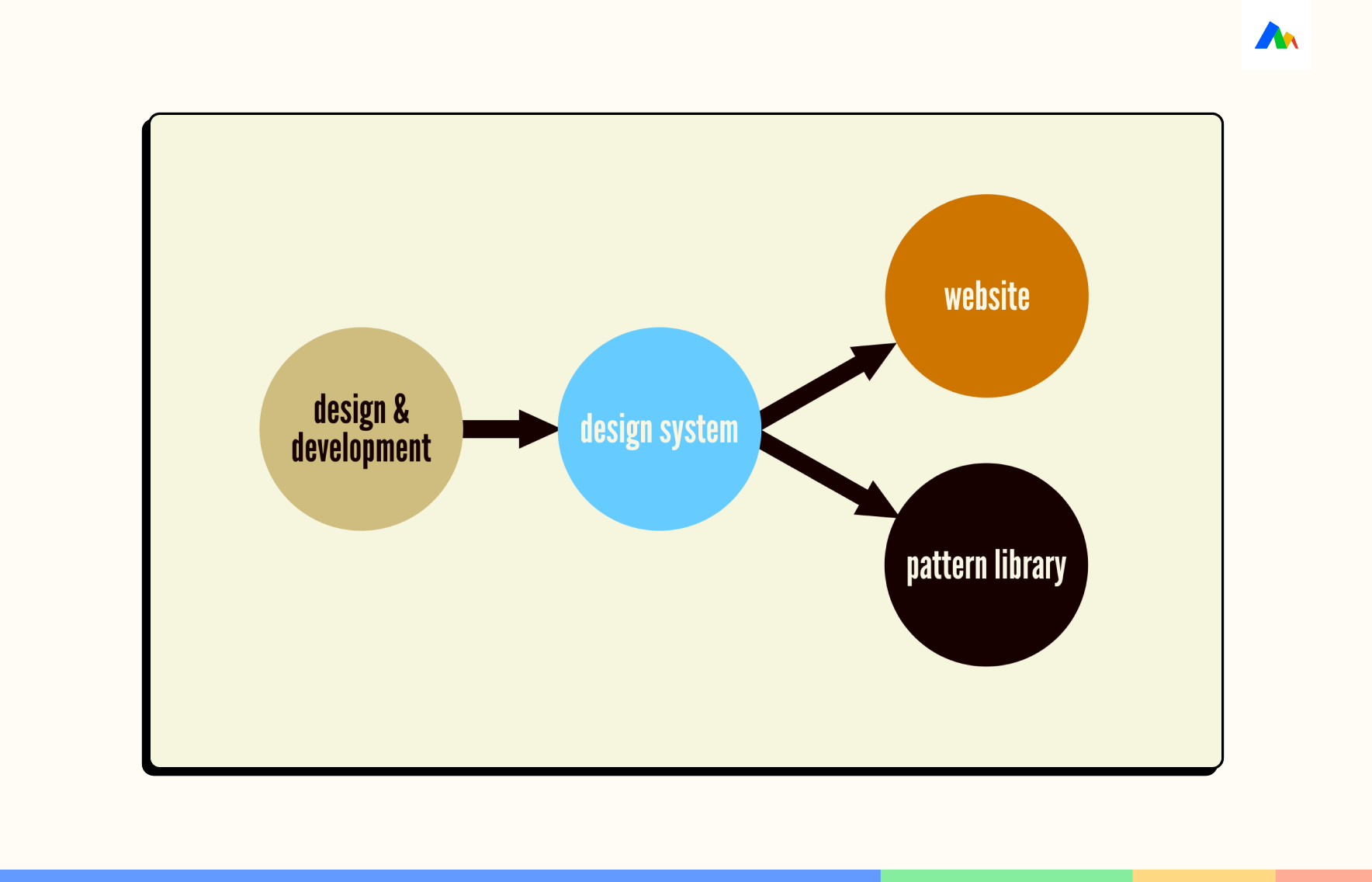 design & development

design system

website

pattern library